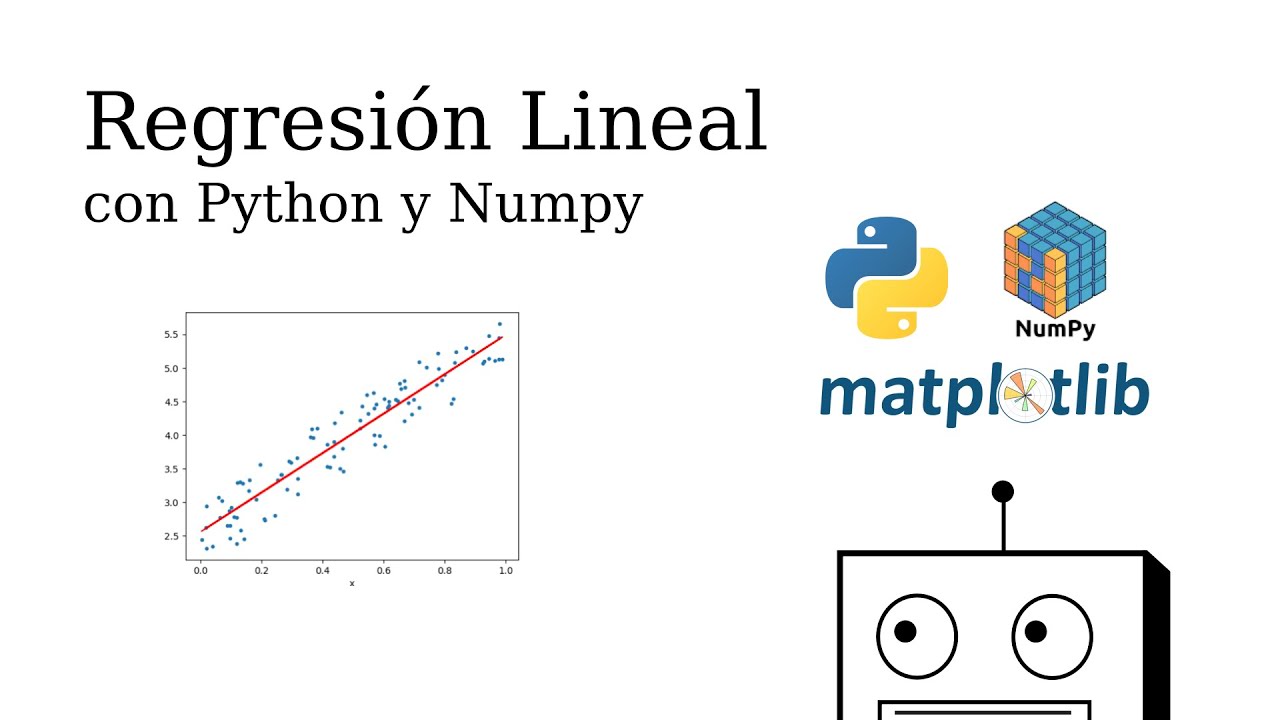 Regresión Lineal
con Python y Numpy

5.5
5.0
4.5
4.0
3.5
3.0
2.5
0.0 0.2 0.4 0.6 0.8 1.0
x

NumPy
matplotlib